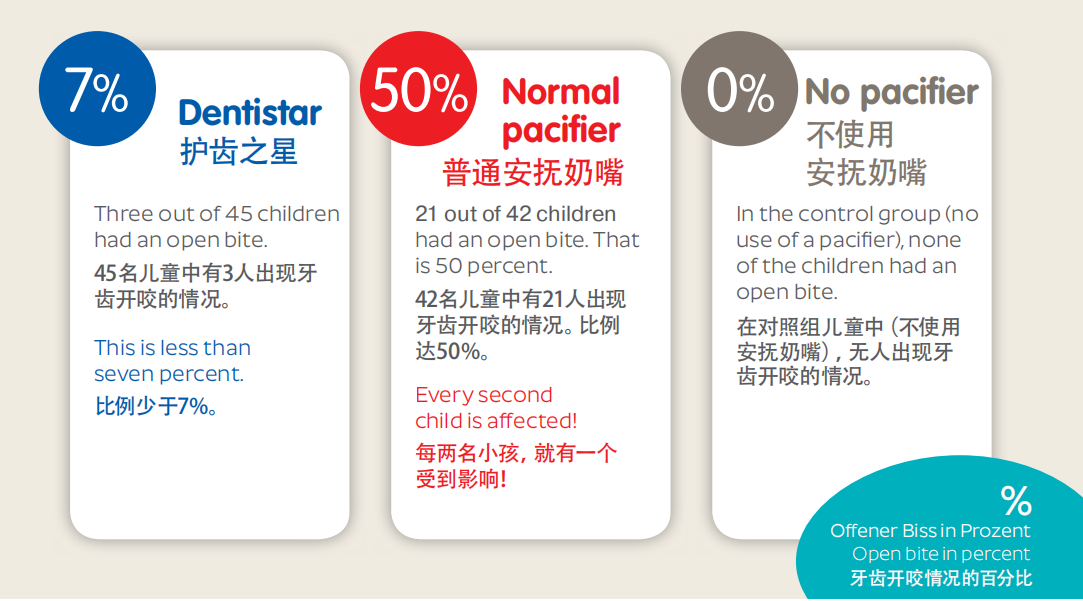 7%

Dentistar
护齿之星

Three out of 45 children had an open bite.
45名儿童中有3人出现牙齿开咬的情况。

This is less than seven percent.
比例少于7%。

50%

Normal pacifier
普通安抚奶嘴

21 out of 42 children had an open bite. That is 50 percent.
42名儿童中有21人出现牙齿开咬的情况。比例达50%。

Every second child is affected!
每两名小孩，就有一个受到影响！

0%

No pacifier
不使用安抚奶嘴

In the control group (no use of a pacifier), none of the children had an open bite.
在对照组儿童中（不使用安抚奶嘴），无人出现牙齿开咬的情况。

%
Offener Biss in Prozent
Open bite in percent
牙齿开咬情况的百分比